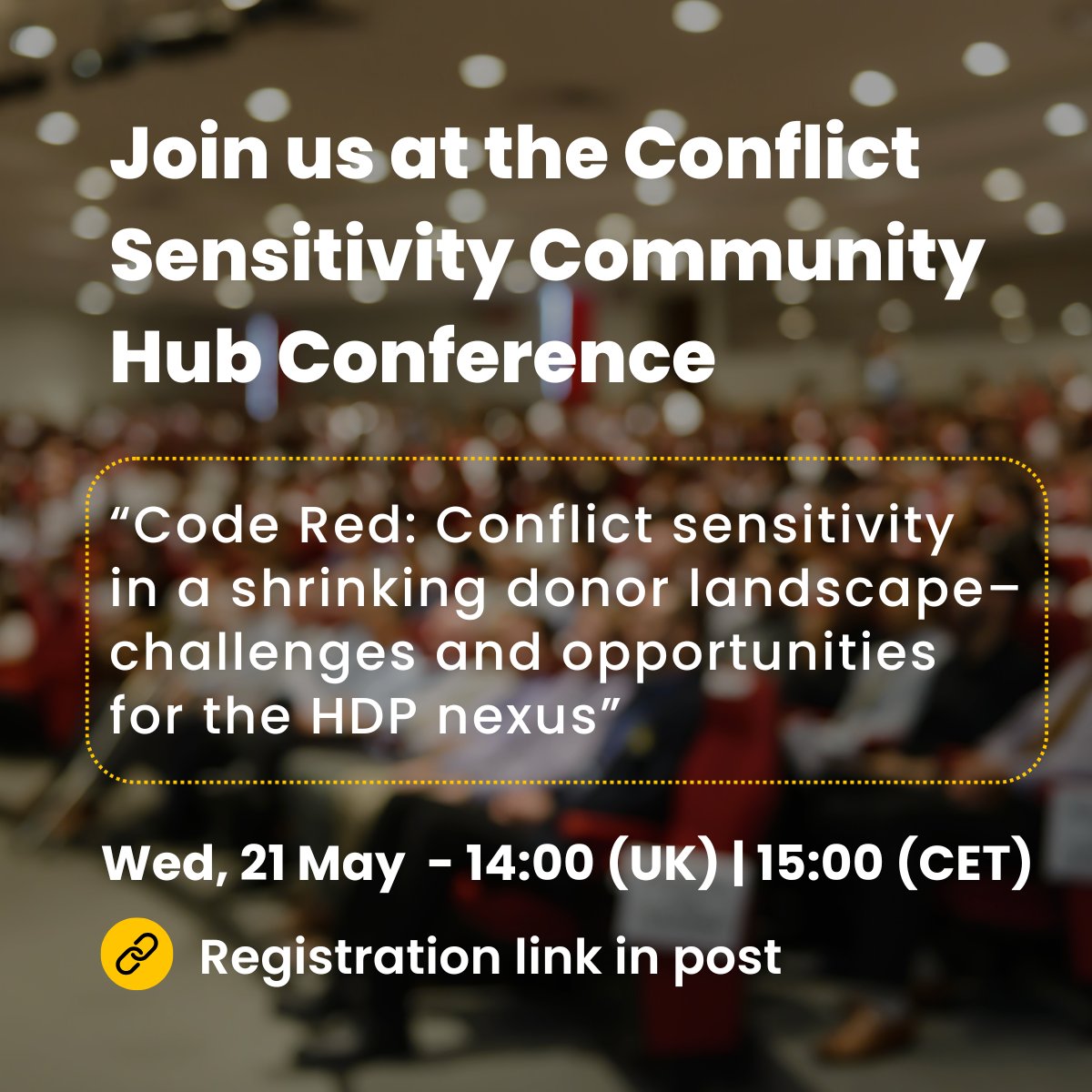 Join us at the Conflict Sensitivity Community Hub Conference

“Code Red: Conflict sensitivity in a shrinking donor landscape– challenges and opportunities for the HDP nexus”

Wed, 21 May - 14:00 (UK) | 15:00 (CET)

Registration link in post